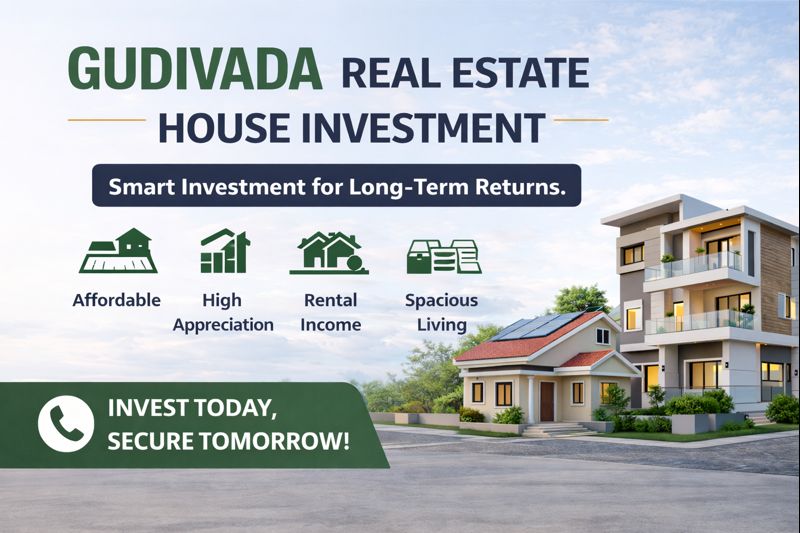 GUDIVADA REAL ESTATE
HOUSE INVESTMENT

Smart Investment for Long-Term Returns.

Affordable

High Appreciation

Rental Income

Spacious Living

INVEST TODAY, SECURE TOMORROW!